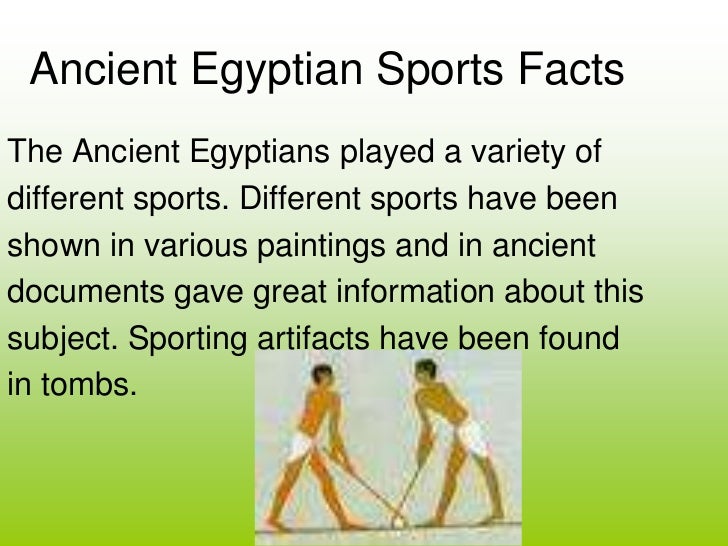 Ancient Egyptian Sports Facts

The Ancient Egyptians played a variety of different sports. Different sports have been shown in various paintings and in ancient documents gave great information about this subject. Sporting artifacts have been found in tombs.